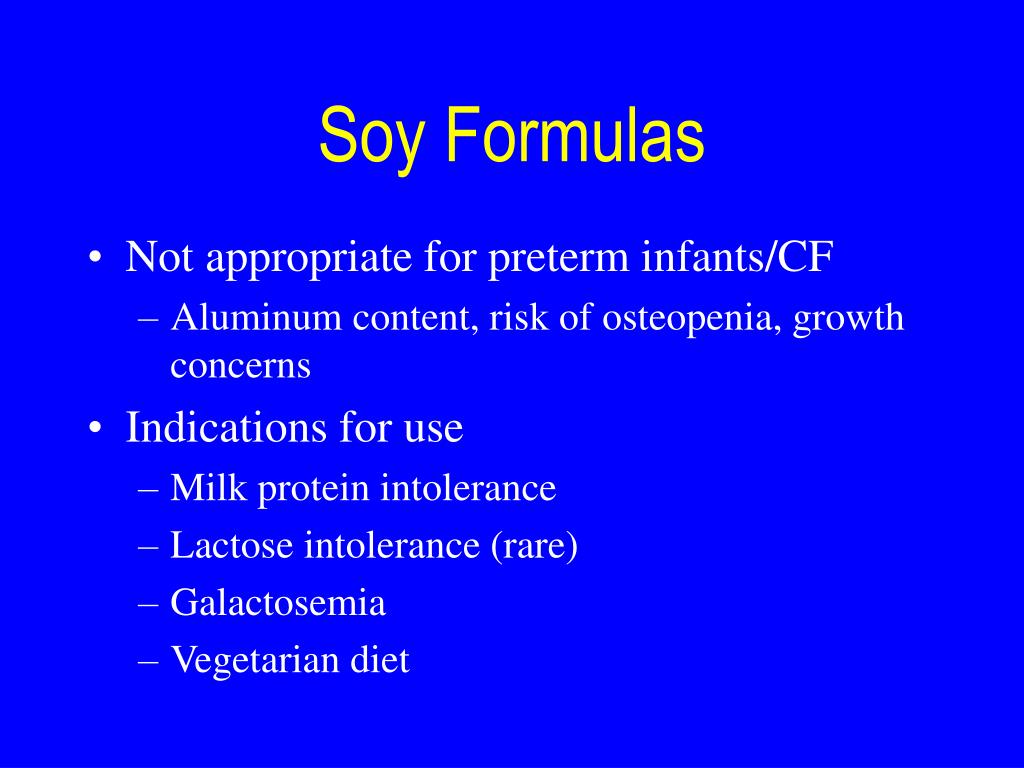 Soy Formulas

• Not appropriate for preterm infants/CF
– Aluminum content, risk of osteopenia, growth concerns
• Indications for use
– Milk protein intolerance
– Lactose intolerance (rare)
– Galactosemia
– Vegetarian diet